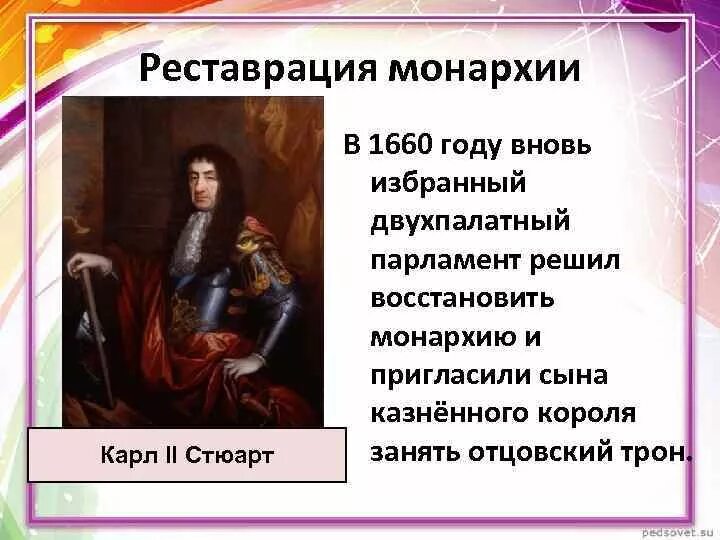 Реставрация монархии

В 1660 году вновь избранный двухпалатный парламент решил восстановить монархию и пригласили сына казнённого короля занять отцовский трон.

Карл II Стюарт

pedsovet.su